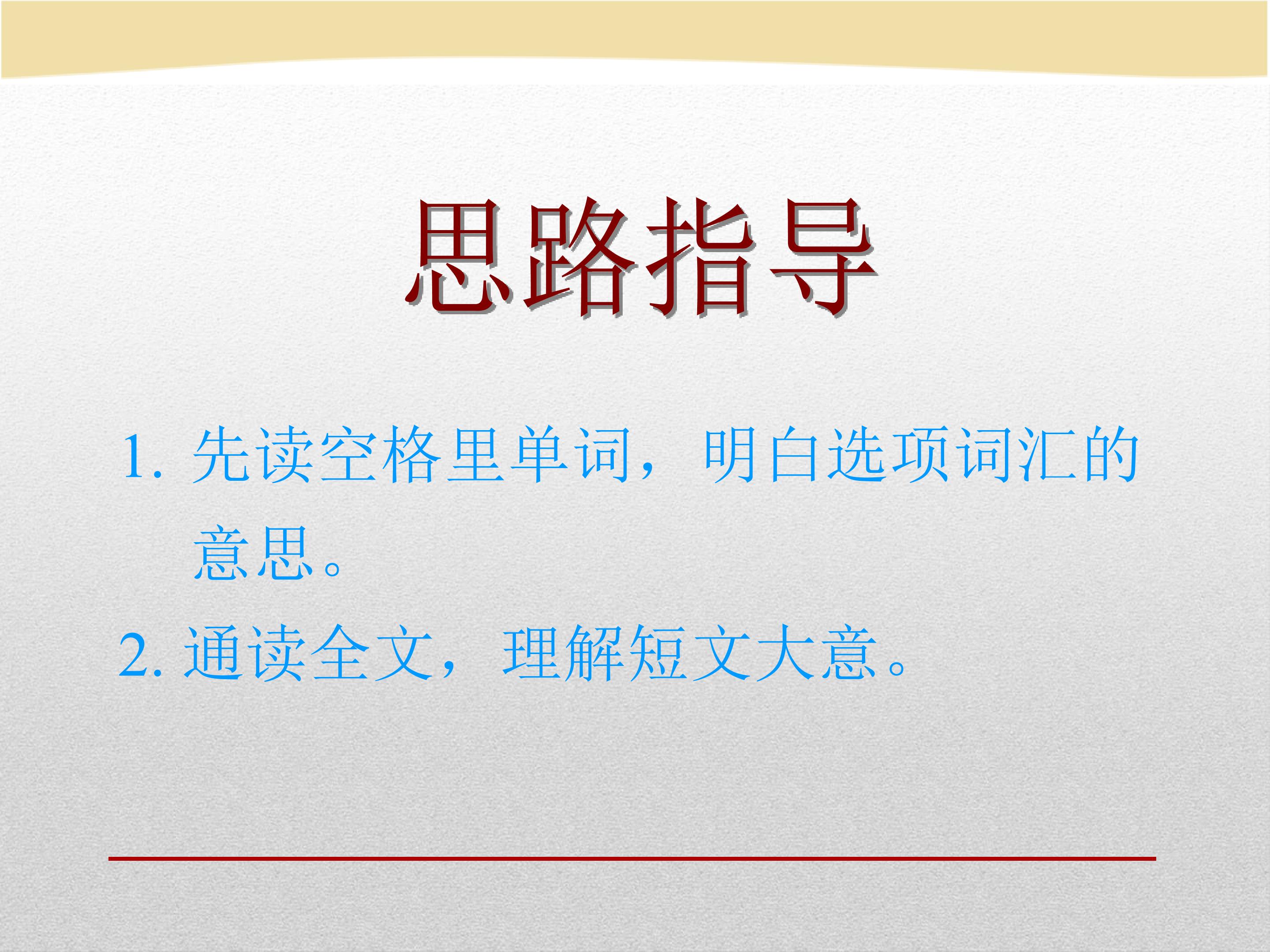 思路指导

1. 先读空格里单词，明白选项词汇的意思。

2. 通读全文，理解短文大意。